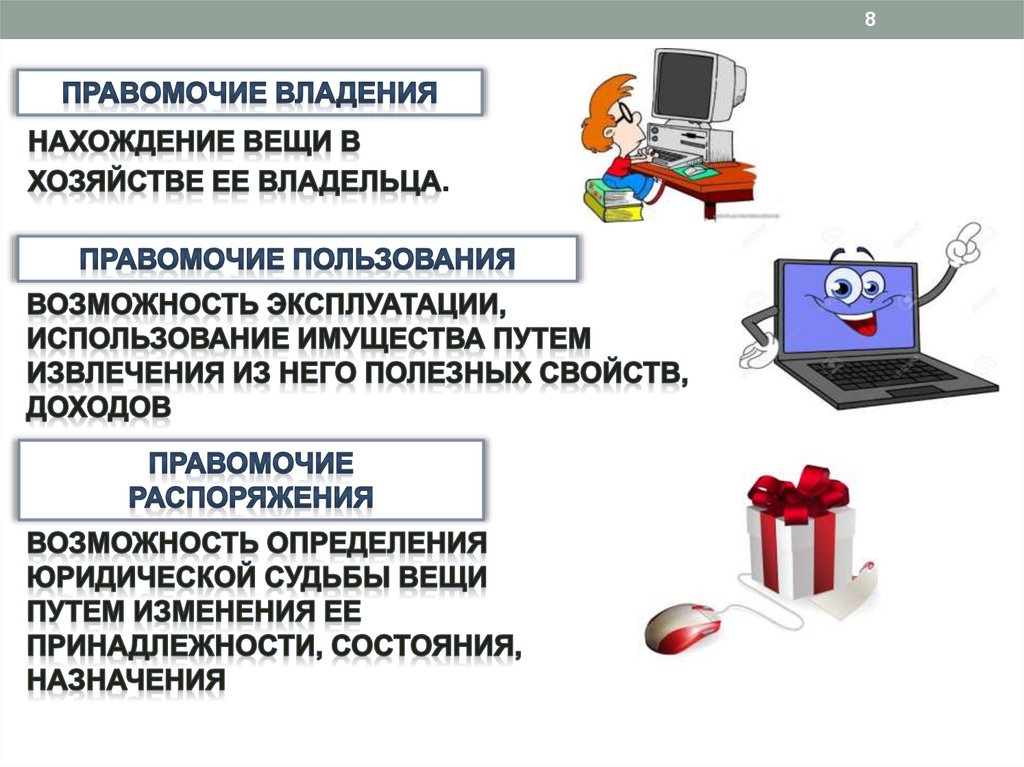 8

ПРАВОМОЧИЕ ВЛАДЕНИЯ

НАХОЖДЕНИЕ ВЕЩИ В ХОЗЯЙСТВЕ ЕЕ ВЛАДЕЛЬЦА.

ПРАВОМОЧИЕ ПОЛЬЗОВАНИЯ

ВОЗМОЖНОСТЬ ЭКСПЛУАТАЦИИ, ИСПОЛЬЗОВАНИЕ ИМУЩЕСТВА ПУТЕМ ИЗВЛЕЧЕНИЯ ИЗ НЕГО ПОЛЕЗНЫХ СВОЙСТВ, ДОХОДОВ

ПРАВОМОЧИЕ РАСПОРЯЖЕНИЯ

ВОЗМОЖНОСТЬ ОПРЕДЕЛЕНИЯ ЮРИДИЧЕСКОЙ СУДЬБЫ ВЕЩИ ПУТЕМ ИЗМЕНЕНИЯ ЕЕ ПРИНАДЛЕЖНОСТИ, СОСТОЯНИЯ, НАЗНАЧЕНИЯ